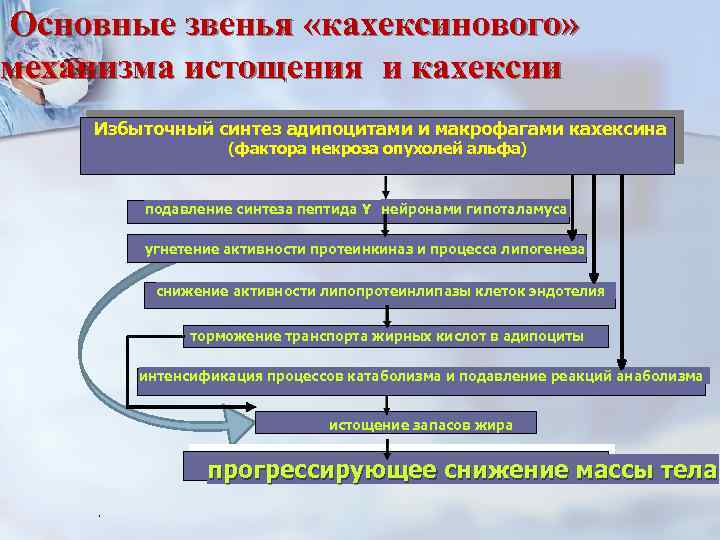 Основные звенья «кахексинового» механизма истощения и кахексии

Избыточный синтез адипоцитами и макрофагами кахексина (фактора некроза опухолей альфа)

подавление синтеза пептида Y нейронами гипоталамуса

угнетение активности протеинкиназ и процесса липогенеза

снижение активности липопротеинлипазы клеток эндотелия

торможение транспорта жирных кислот в адипоциты

интенсификация процессов катаболизма и подавление реакций анаболизма

истощение запасов жира

прогрессирующее снижение массы тела